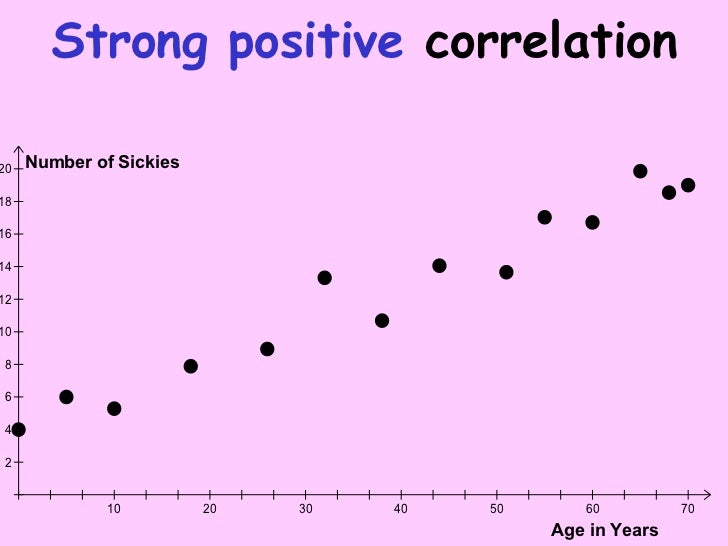 Strong positive correlation

Number of Sickies

20
18
16
14
12
10
8
6
4
2

10
20
30
40
50
60
70

Age in Years